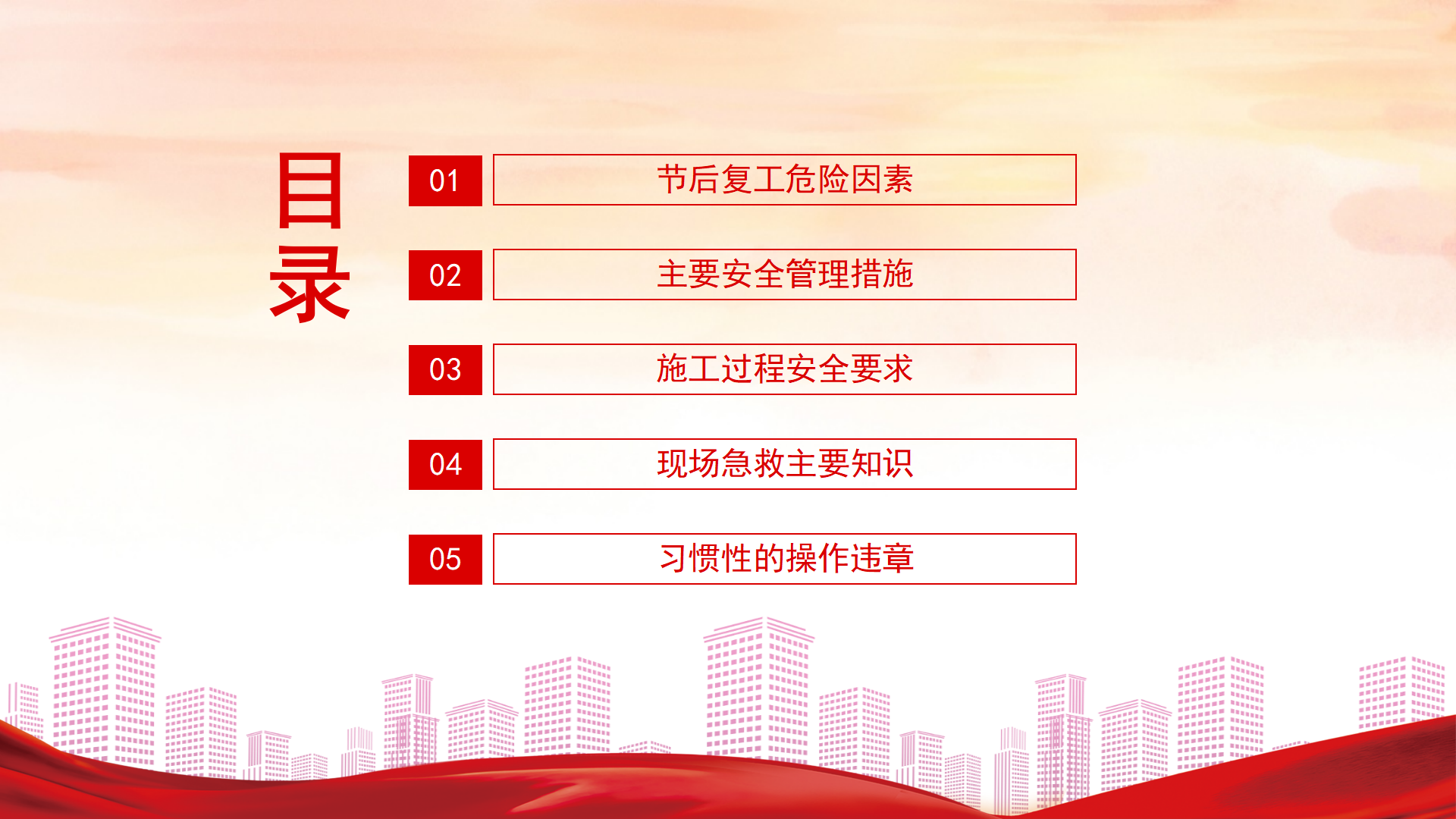 目录

01 节后复工危险因素

02 主要安全管理措施

03 施工过程安全要求

04 现场急救主要知识

05 习惯性的操作违章